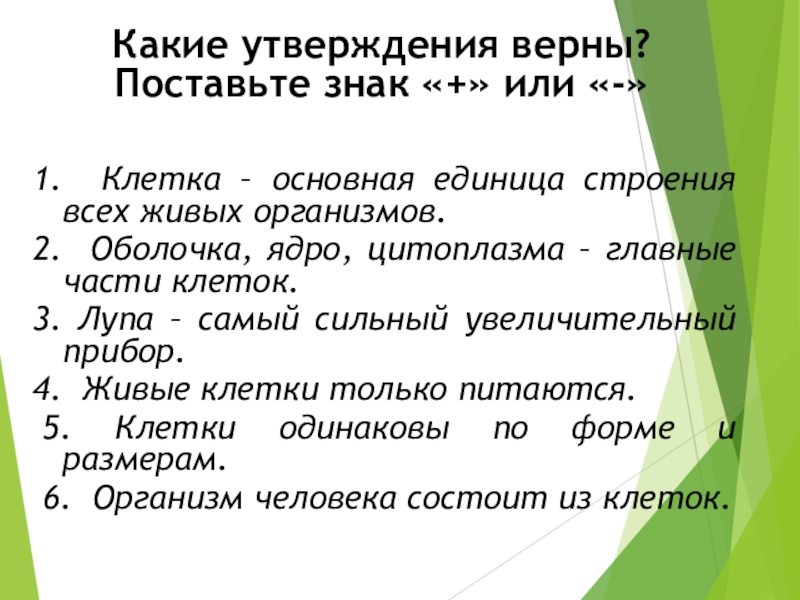 Какие утверждения верны? Поставьте знак «+» или «-»

1. Клетка – основная единица строения всех живых организмов.
2. Оболочка, ядро, цитоплазма – главные части клеток.
3. Лупа – самый сильный увеличительный прибор.
4. Живые клетки только питаются.
5. Клетки одинаковы по форме и размерам.
6. Организм человека состоит из клеток.